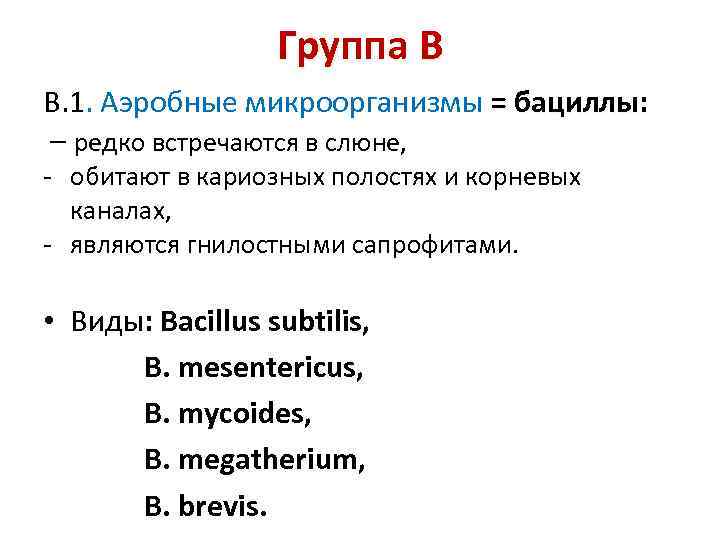 Группа В

В.1. Аэробные микроорганизмы = бациллы:
– редко встречаются в слюне,
- обитают в кариозных полостях и корневых каналах,
- являются гнилостными сапрофитами.

• Виды: Bacillus subtilis,
B. mesentericus,
B. mycoides,
B. megatherium,
B. brevis.